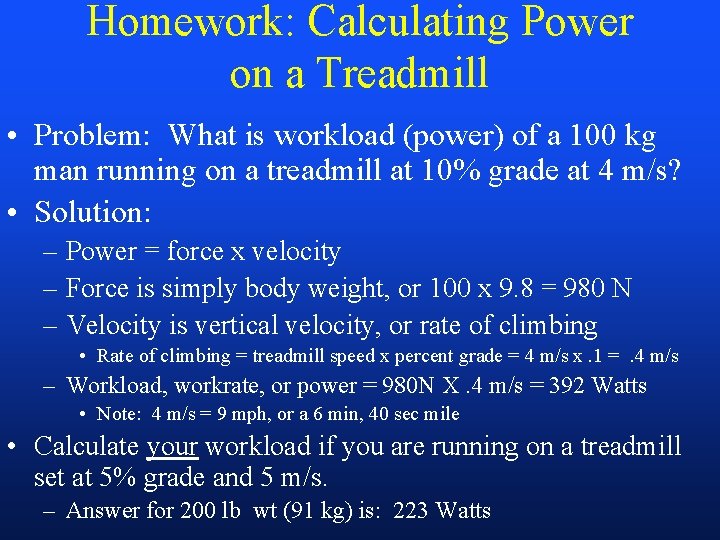 Homework: Calculating Power on a Treadmill

• Problem: What is workload (power) of a 100 kg man running on a treadmill at 10% grade at 4 m/s?
• Solution:
– Power = force x velocity
– Force is simply body weight, or 100 x 9.8 = 980 N
– Velocity is vertical velocity, or rate of climbing
• Rate of climbing = treadmill speed x percent grade = 4 m/s x .1 = .4 m/s
– Workload, workrate, or power = 980N X .4 m/s = 392 Watts
• Note: 4 m/s = 9 mph, or a 6 min, 40 sec mile
• Calculate your workload if you are running on a treadmill set at 5% grade and 5 m/s.
– Answer for 200 lb wt (91 kg) is: 223 Watts